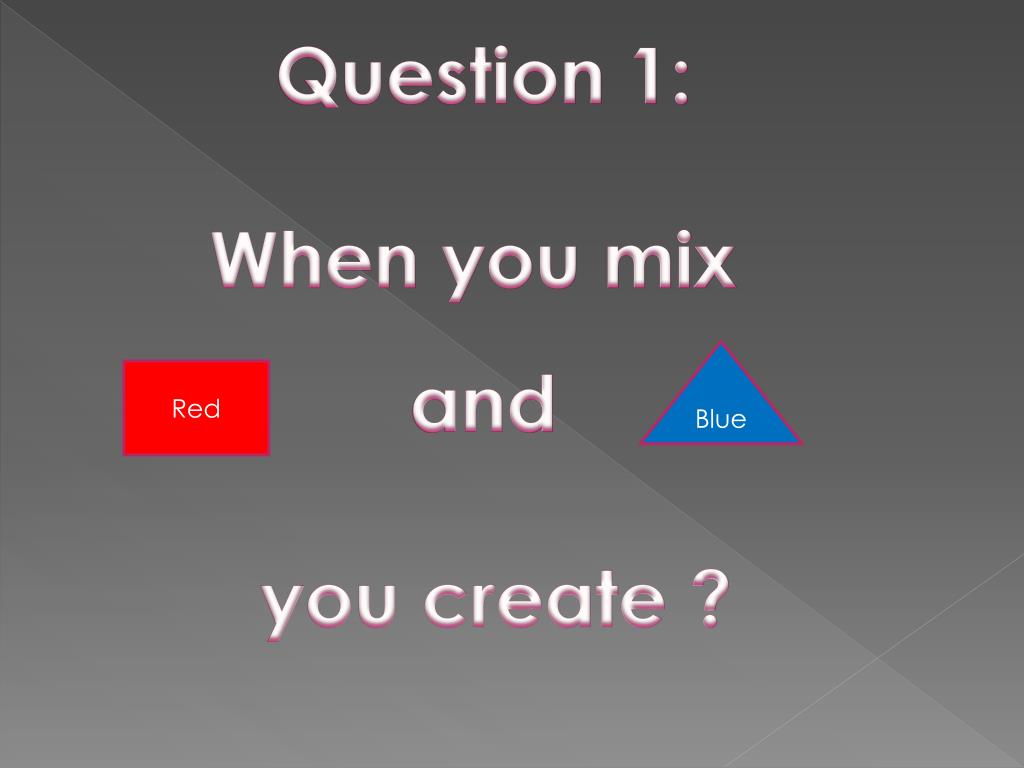 Question 1:

When you mix

Red and Blue

you create ?